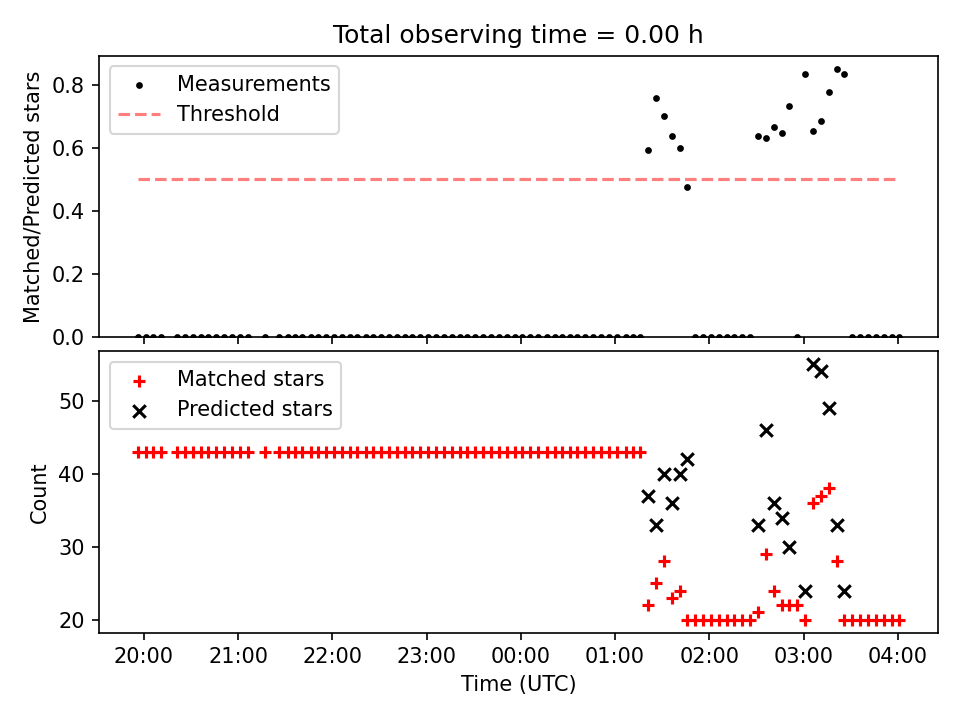 Total observing time = 0.00 h

Measurements
Threshold

Matched/Predicted stars

0.8
0.6
0.4
0.2
0.0

Matched stars
Predicted stars

Count

50
40
30
20

20:00 21:00 22:00 23:00 00:00 01:00 02:00 03:00 04:00

Time (UTC)